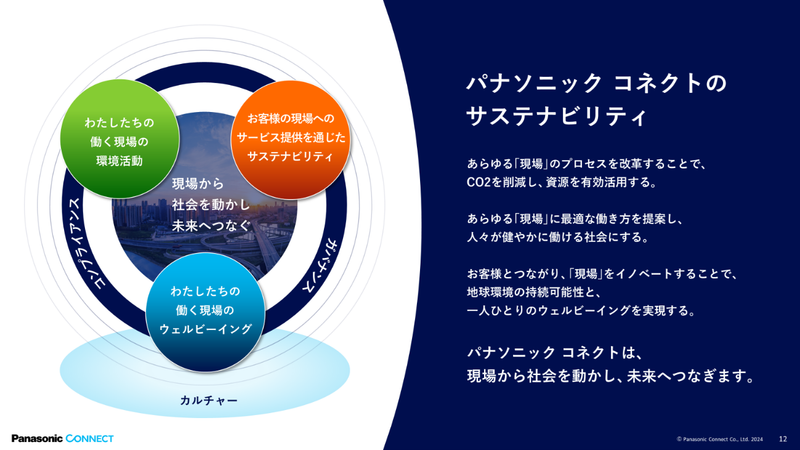 わたしたちの
働く現場の
環境活動

お客様の現場への
サービス提供を通じた
サステナビリティ

現場から
社会を動かし
未来へつなぐ

コンプライアンス

ガバナンス

わたしたちの
働く現場の
ウェルビーイング

カルチャー

パナソニック コネクトの
サステナビリティ

あらゆる「現場」のプロセスを改革することで、
CO2を削減し、資源を有効活用する。

あらゆる「現場」に最適な働き方を提案し、
人々が健やかに働ける社会にする。

お客様とつながり、「現場」をイノベートすることで、
地球環境の持続可能性と、
一人ひとりのウェルビーイングを実現する。

パナソニック コネクトは、
現場から社会を動かし、未来へつなぎます。

Panasonic CONNECT

© Panasonic Connect Co., Ltd. 2024

12